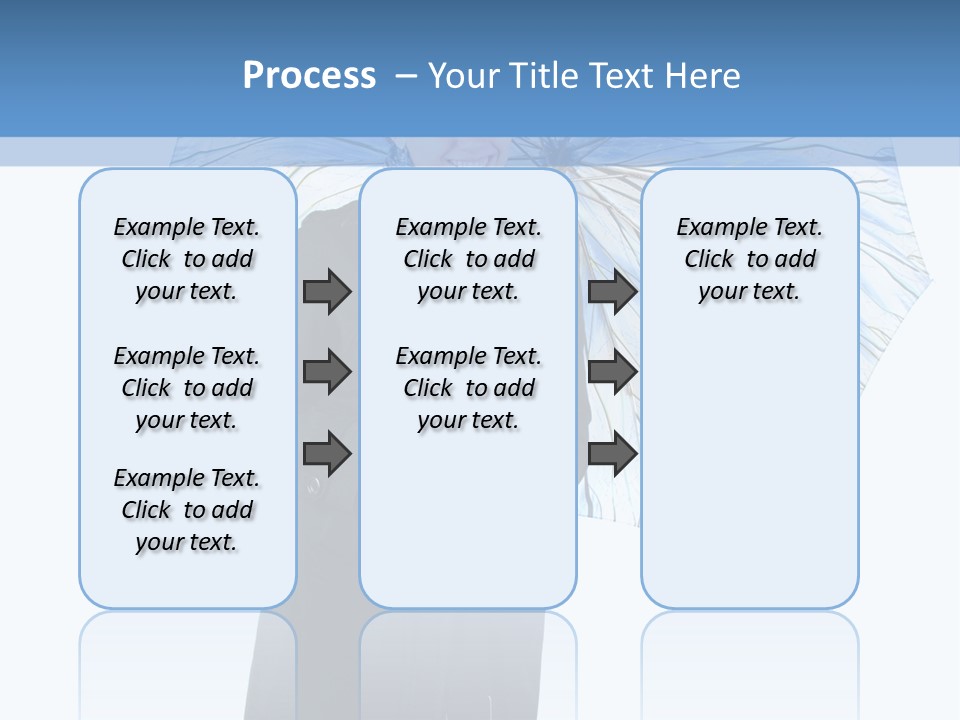 Process – Your Title Text Here

Example Text. Click to add your text.

Example Text. Click to add your text.

Example Text. Click to add your text.

Example Text. Click to add your text.

Example Text. Click to add your text.

Example Text. Click to add your text.